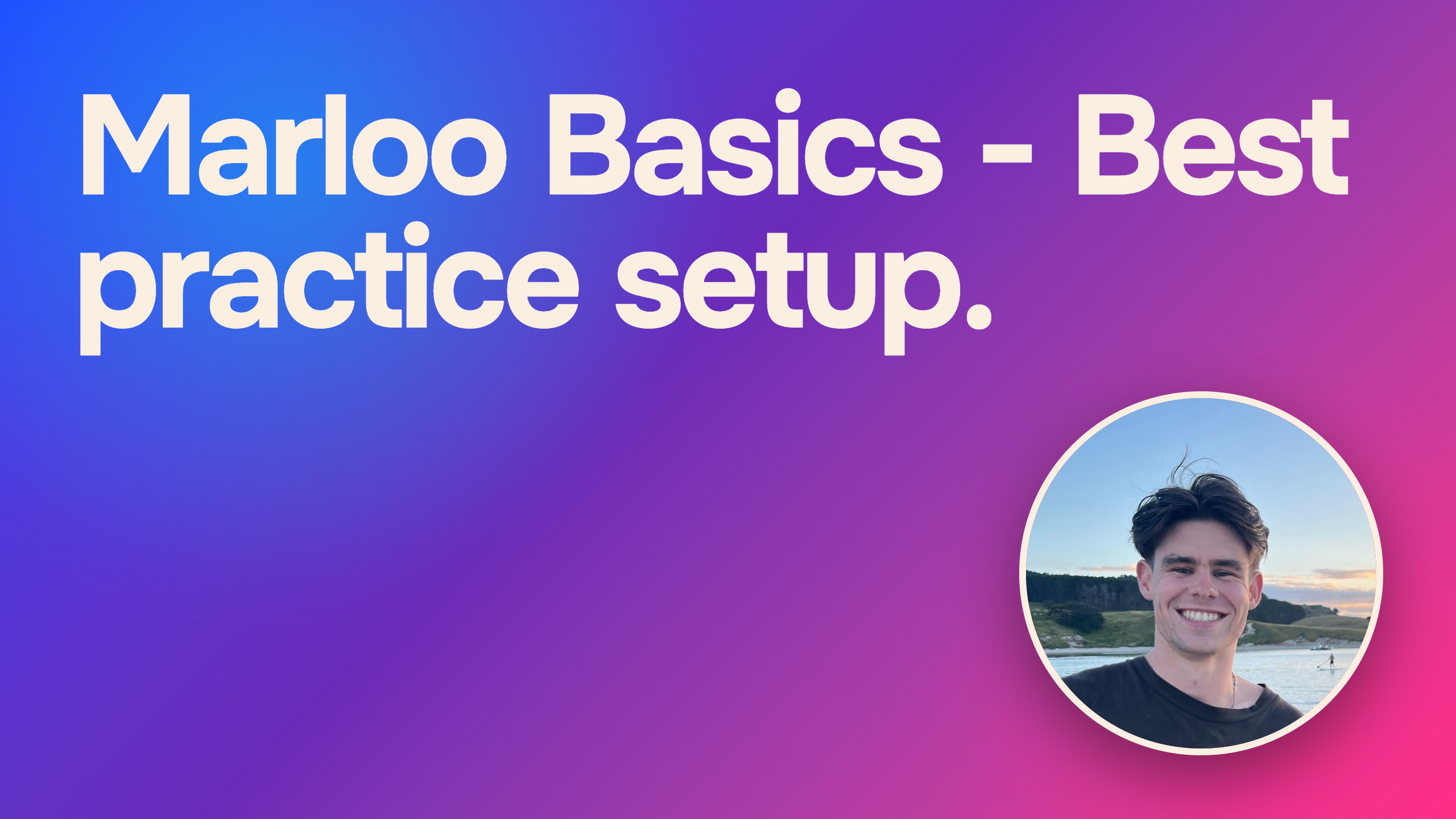 Marloo Basics - Best practice setup.